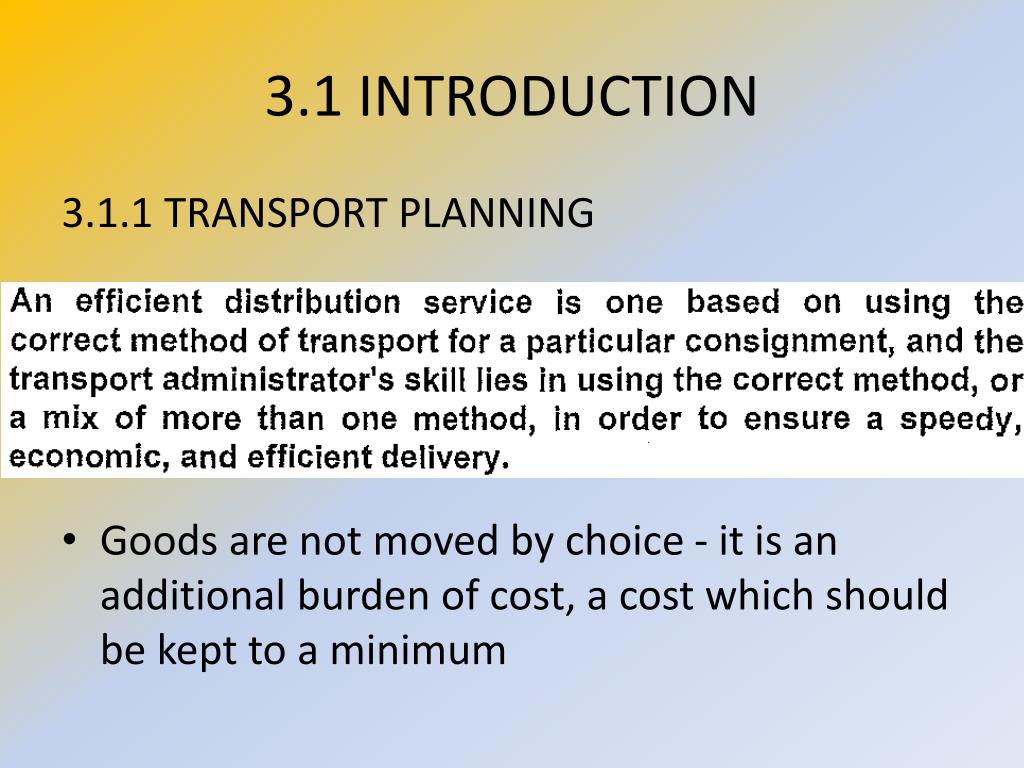 3.1 INTRODUCTION

3.1.1 TRANSPORT PLANNING

An efficient distribution service is one based on using the correct method of transport for a particular consignment, and the transport administrator's skill lies in using the correct method, or a mix of more than one method, in order to ensure a speedy, economic, and efficient delivery.

• Goods are not moved by choice - it is an additional burden of cost, a cost which should be kept to a minimum